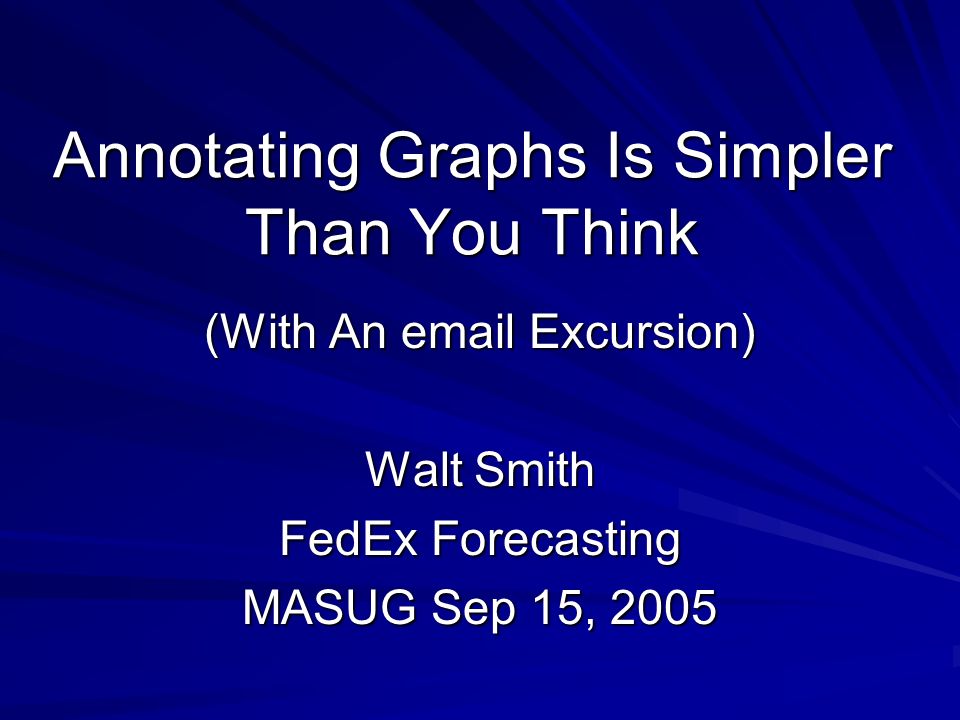 Annotating Graphs Is Simpler Than You Think

(With An email Excursion)

Walt Smith
FedEx Forecasting
MASUG Sep 15, 2005